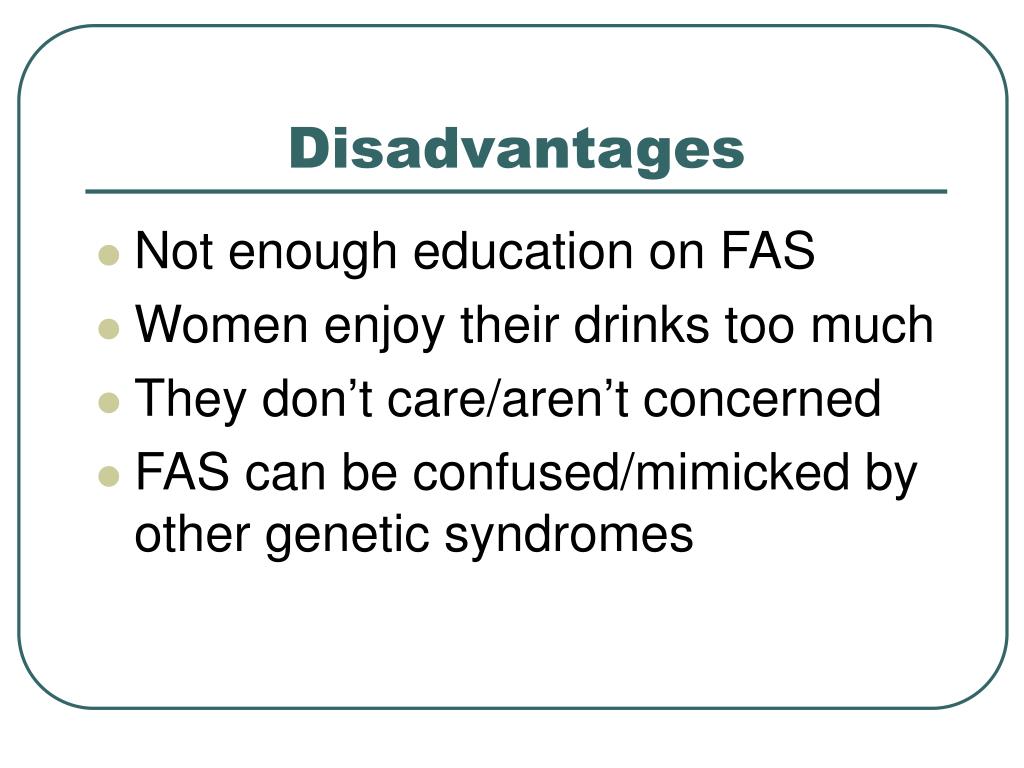 Disadvantages

- Not enough education on FAS
- Women enjoy their drinks too much
- They don’t care/aren’t concerned
- FAS can be confused/mimicked by other genetic syndromes